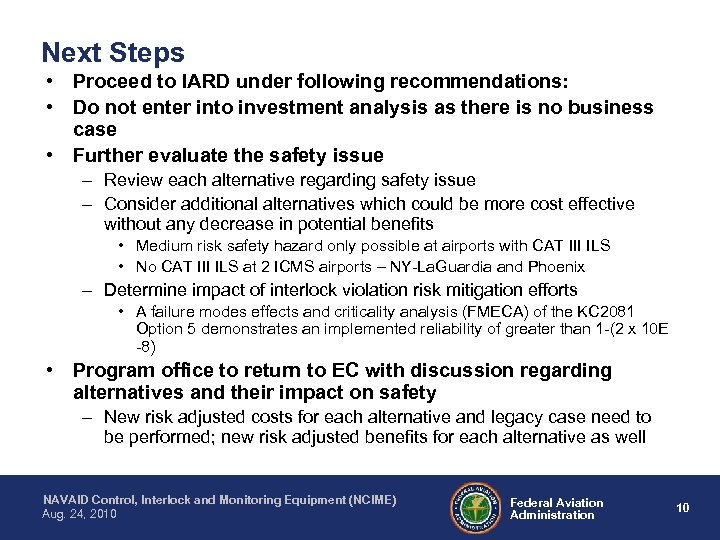 Next Steps

• Proceed to IARD under following recommendations:
• Do not enter into investment analysis as there is no business case
• Further evaluate the safety issue
– Review each alternative regarding safety issue
– Consider additional alternatives which could be more cost effective without any decrease in potential benefits
• Medium risk safety hazard only possible at airports with CAT III ILS
• No CAT III ILS at 2 ICMS airports – NY-LaGuardia and Phoenix
– Determine impact of interlock violation risk mitigation efforts
• A failure modes effects and criticality analysis (FMECA) of the KC2081 Option 5 demonstrates an implemented reliability of greater than 1-(2 x 10E -8)
• Program office to return to EC with discussion regarding alternatives and their impact on safety
– New risk adjusted costs for each alternative and legacy case need to be performed; new risk adjusted benefits for each alternative as well

NAVAID Control, Interlock and Monitoring Equipment (NCIME)
Aug. 24, 2010

FEDERAL AVIATION ADMINISTRATION

Federal Aviation Administration

10